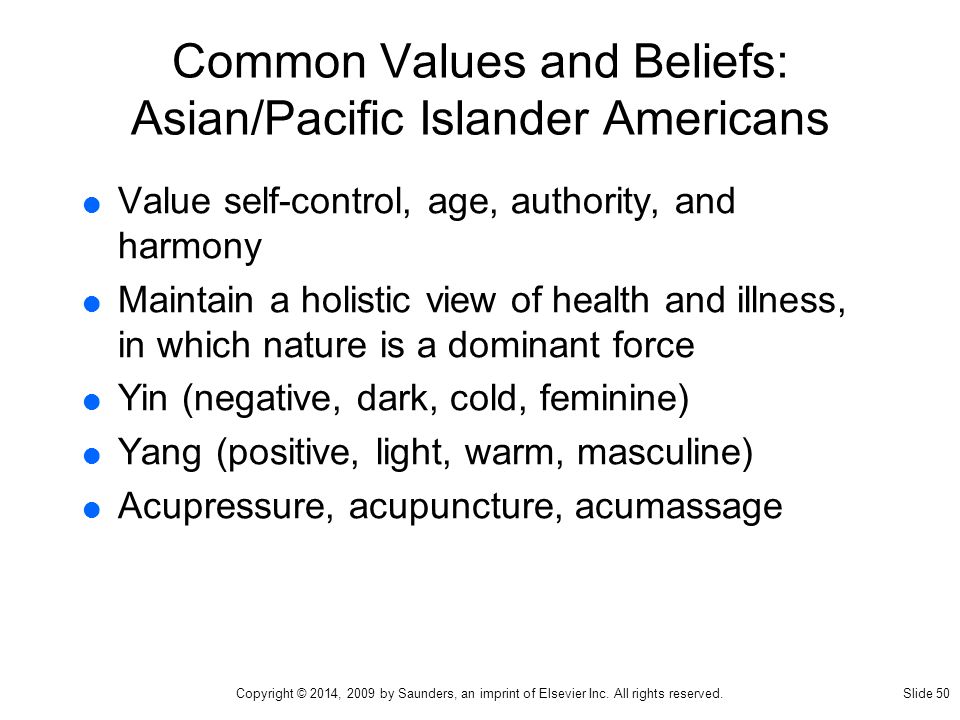 Common Values and Beliefs: Asian/Pacific Islander Americans

- Value self-control, age, authority, and harmony
- Maintain a holistic view of health and illness, in which nature is a dominant force
- Yin (negative, dark, cold, feminine)
- Yang (positive, light, warm, masculine)
- Acupressure, acupuncture, acumassage

Copyright © 2014, 2009 by Saunders, an imprint of Elsevier Inc. All rights reserved.

Slide 50